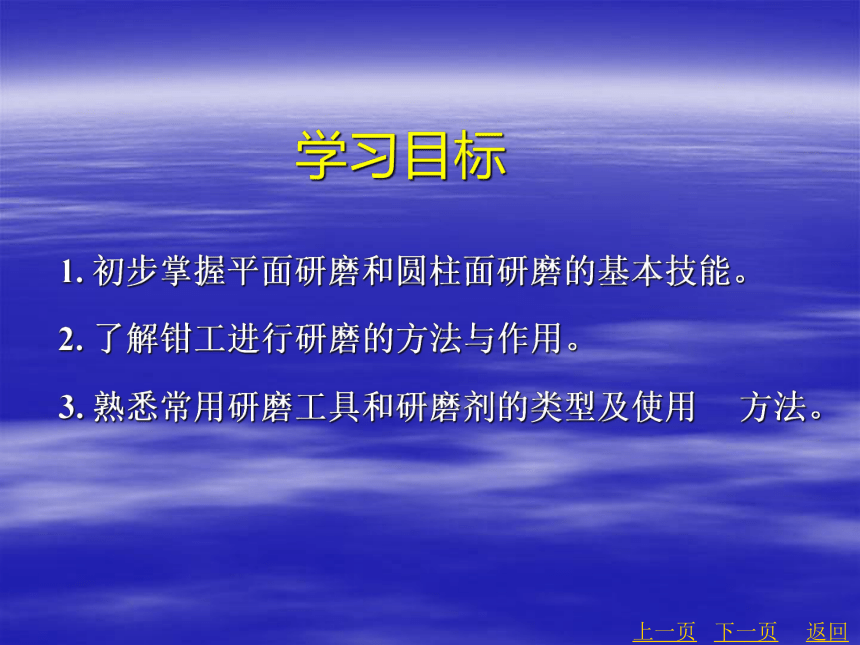 学习目标

1. 初步掌握平面研磨和圆柱面研磨的基本技能。

2. 了解钳工进行研磨的方法与作用。

3. 熟悉常用研磨工具和研磨剂的类型及使用 方法。

上一页 下一页 返回